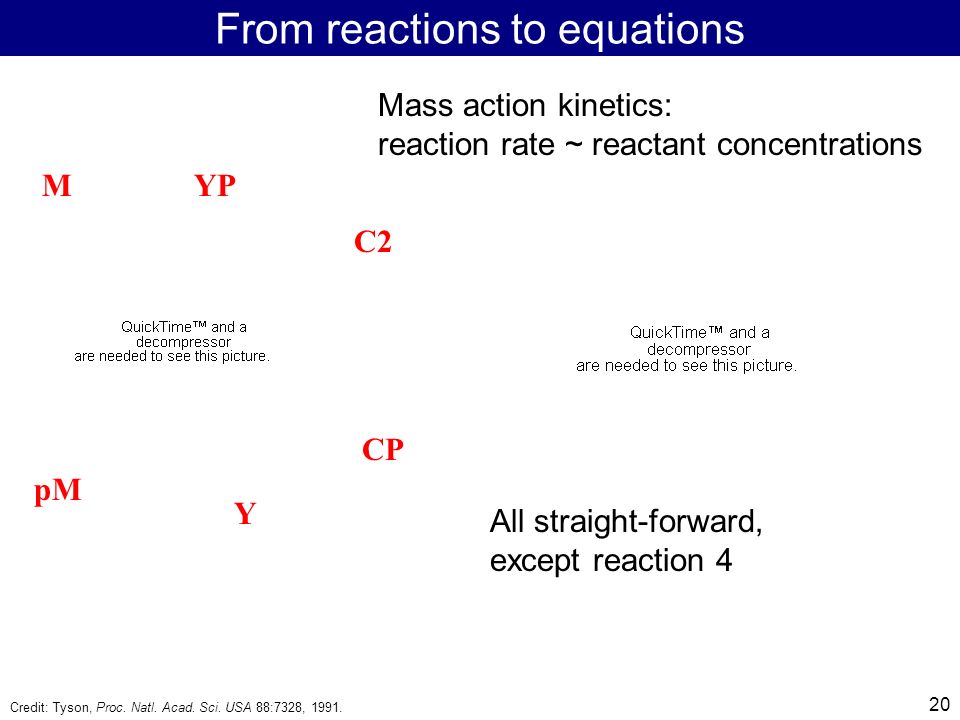 From reactions to equations

Mass action kinetics:
reaction rate ~ reactant concentrations

M

YP

C2

QuickTime™ and a decompressor are needed to see this picture.

QuickTime™ and a decompressor are needed to see this picture.

CP

pM

Y

All straight-forward, except reaction 4

Credit: Tyson, Proc. Natl. Acad. Sci. USA 88:7328, 1991.

20